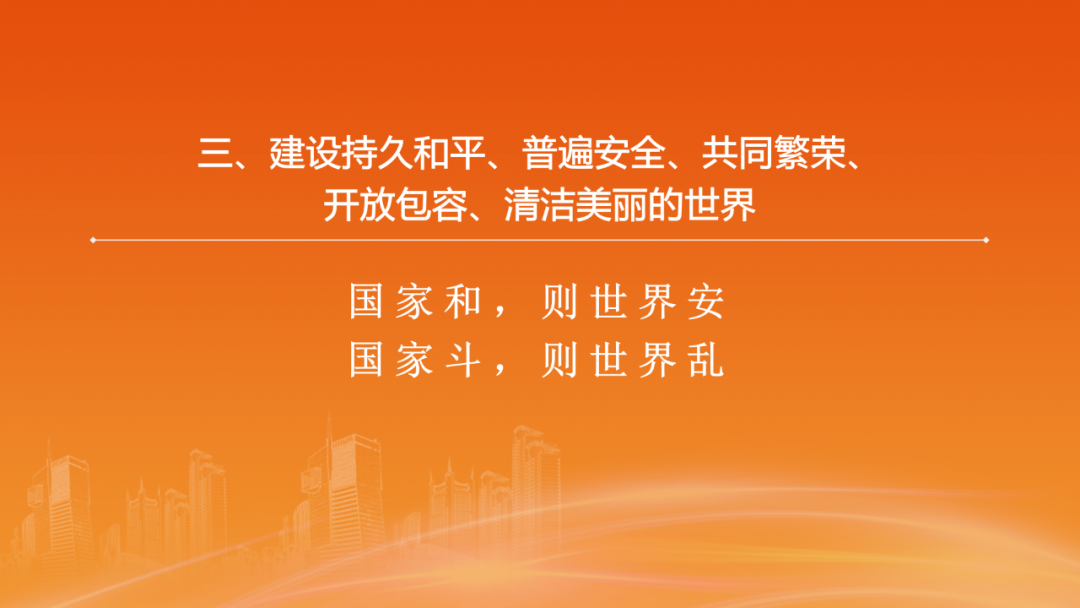 三、建设持久和平、普遍安全、共同繁荣、开放包容、清洁美丽的世界

国家和，则世界安
国家斗，则世界乱